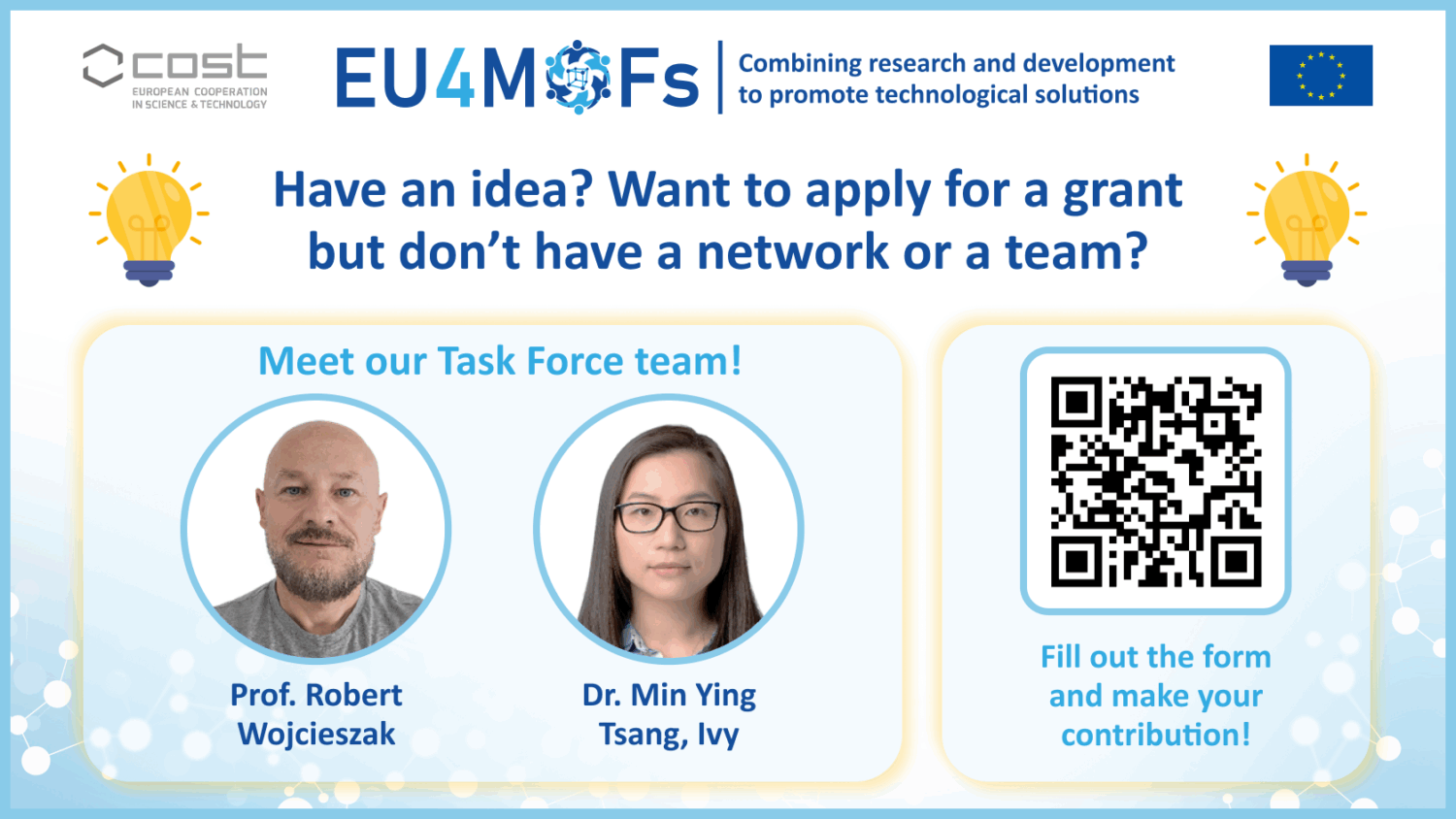 cost
EUROPEAN COOPERATION IN SCIENCE & TECHNOLOGY

EU4MOFs

Combining research and development to promote technological solutions

Have an idea? Want to apply for a grant but don't have a network or a team?

Meet our Task Force team!

Prof. Robert Wojcieszak

Dr. Min Ying Tsang, Ivy

Fill out the form and make your contribution!